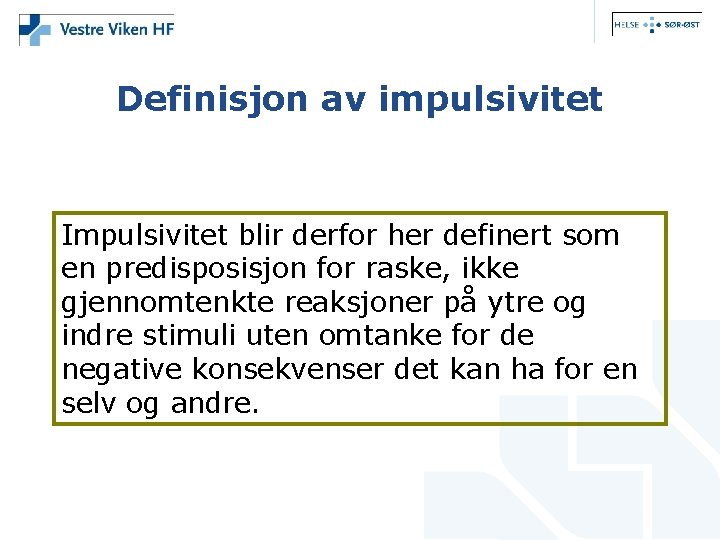 Vestre Viken HF

HELSE SØR-ØST

Definisjon av impulsivitet

Impulsivitet blir derfor her definert som en predisposisjon for raske, ikke gjennomtenkte reaksjoner på ytre og indre stimuli uten omtanke for de negative konsekvenser det kan ha for en selv og andre.